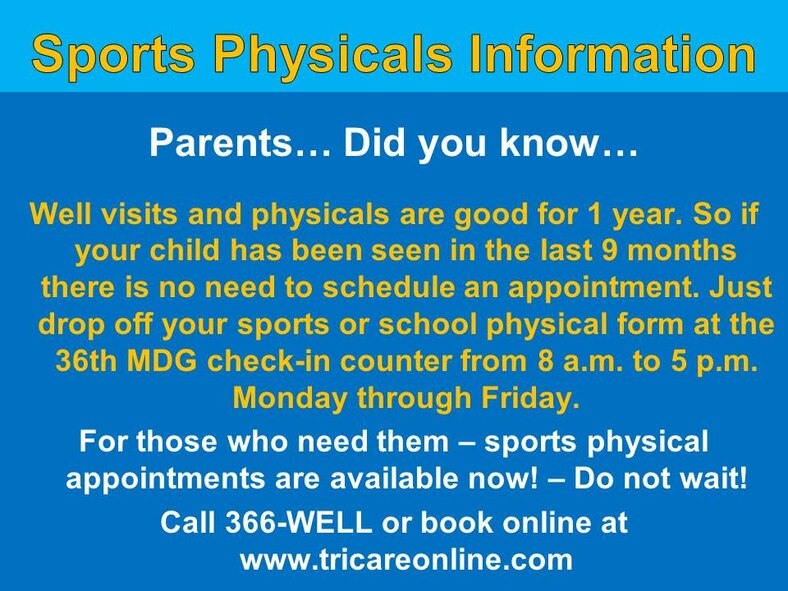 Sports Physicals Information

Parents… Did you know…

Well visits and physicals are good for 1 year. So if your child has been seen in the last 9 months there is no need to schedule an appointment. Just drop off your sports or school physical form at the 36th MDG check-in counter from 8 a.m. to 5 p.m. Monday through Friday.

For those who need them – sports physical appointments are available now! – Do not wait!

Call 366-WELL or book online at www.tricareonline.com